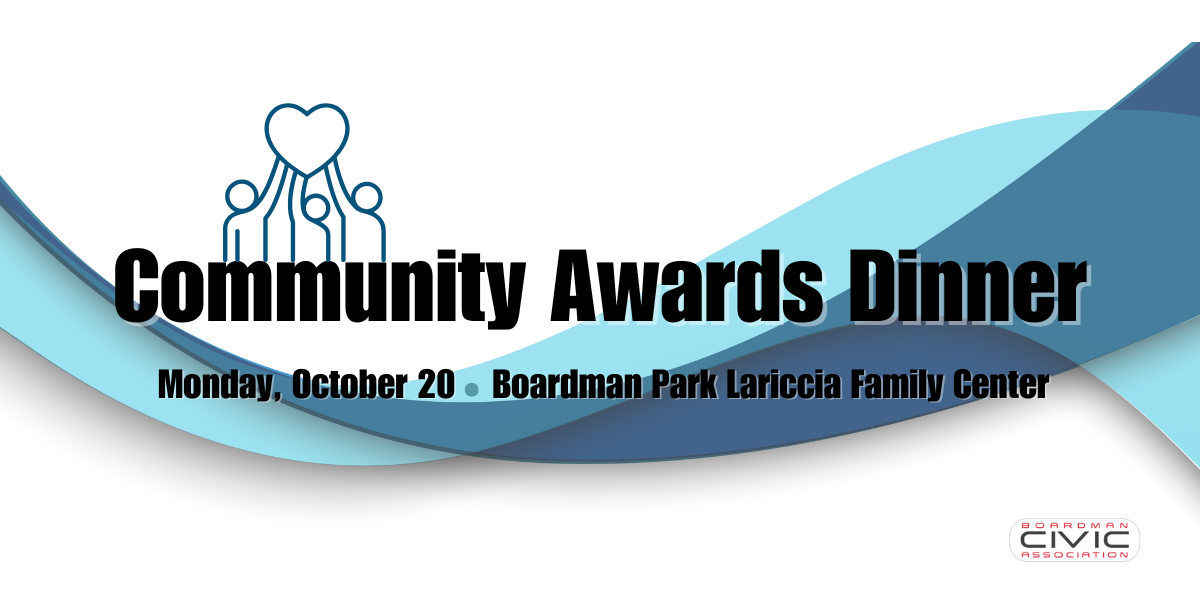 Community Awards Dinner

Monday, October 20 • Boardman Park Lariccia Family Center

BOARDMAN
CIVIC
ASSOCIATION